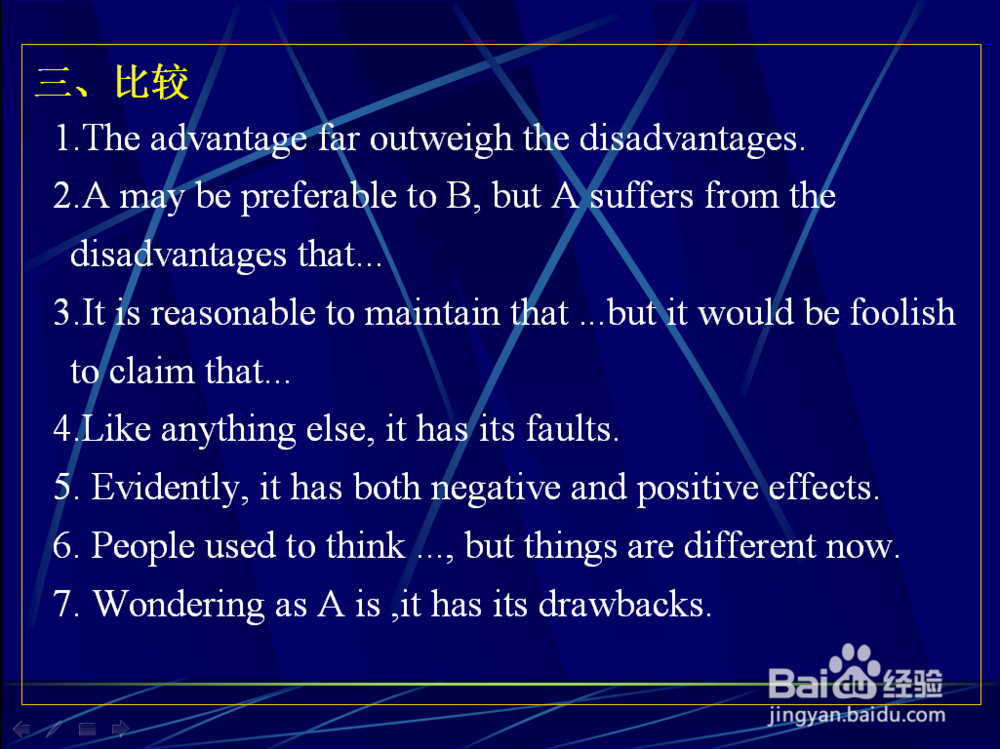 三、比较

1.The advantage far outweigh the disadvantages.

2.A may be preferable to B, but A suffers from the disadvantages that...

3.It is reasonable to maintain that ...but it would be foolish to claim that...

4.Like anything else, it has its faults.

5. Evidently, it has both negative and positive effects.

6. People used to think ..., but things are different now.

7. Wondering as A is ,it has its drawbacks.

Baidu经验
jingyan.baidu.com